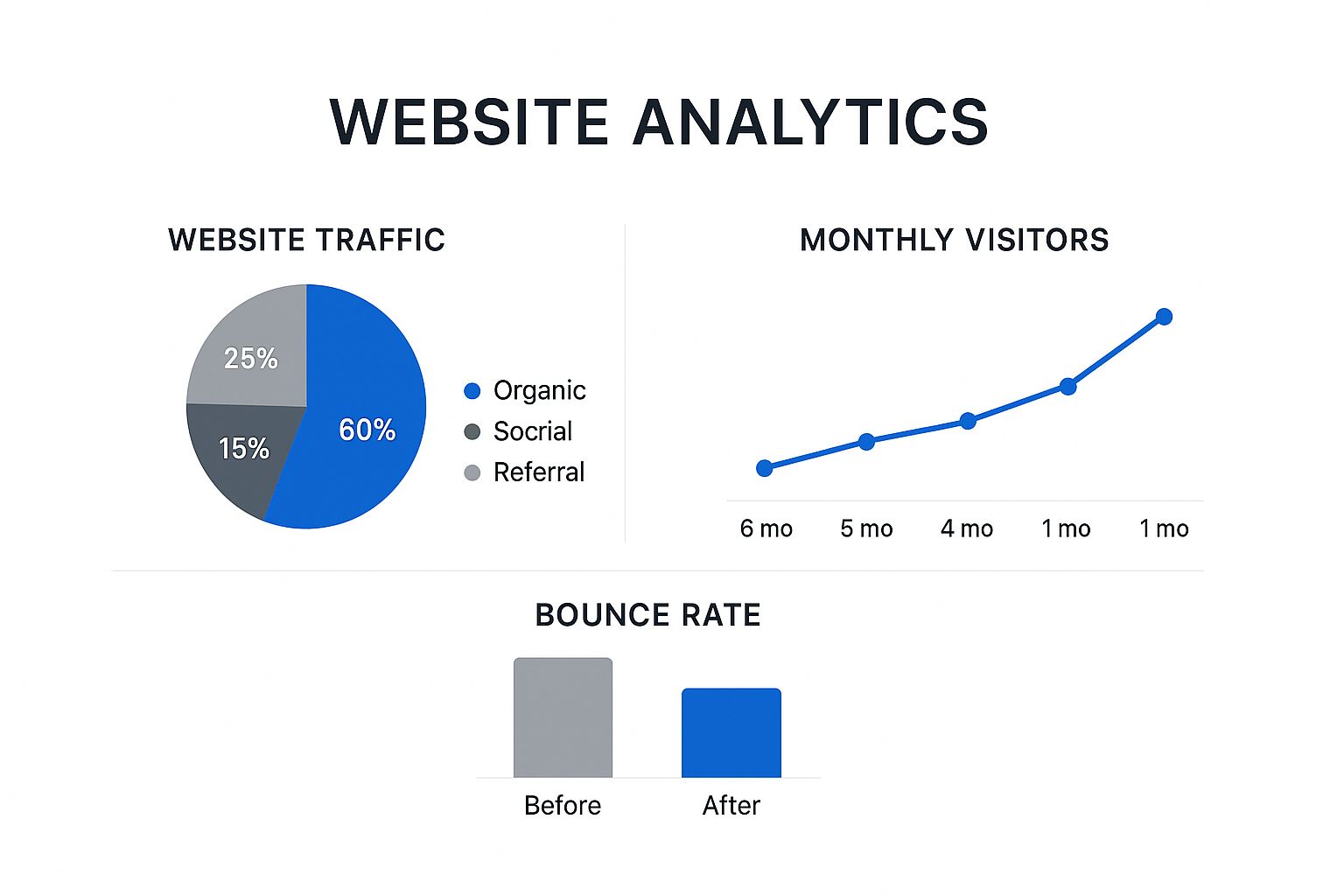 WEBSITE ANALYTICS

WEBSITE TRAFFIC

25%

15%

60%

Organic
Socrial
Referral

MONTHLY VISITORS

6 mo
5 mo
4 mo
1 mo
1 mo

BOUNCE RATE

Before
After